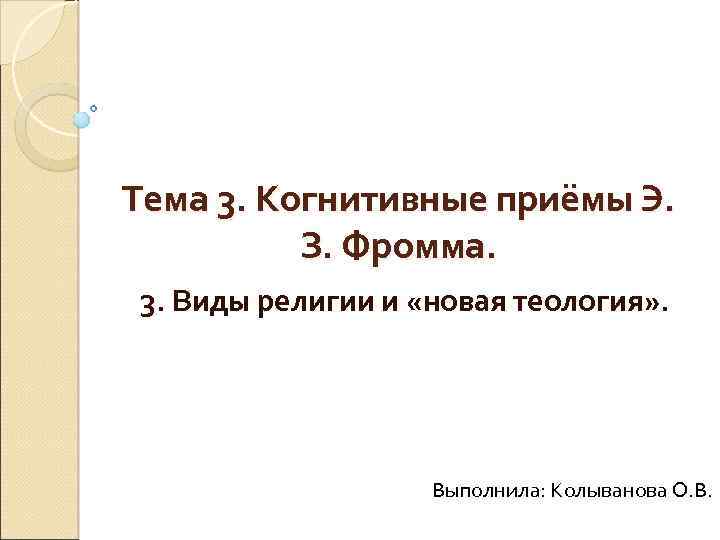 Тема 3. Когнитивные приёмы Э. З. Фромма.

3. Виды религии и «новая теология».

Выполнила: Колыванова О.В.